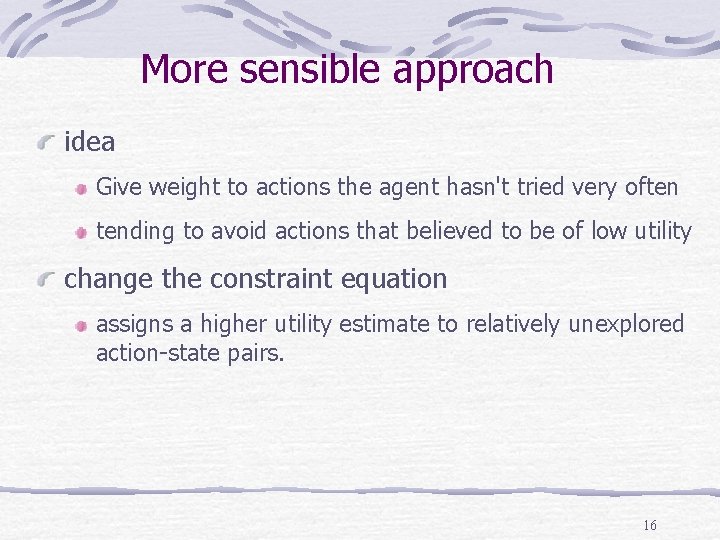 More sensible approach

idea

Give weight to actions the agent hasn't tried very often

tending to avoid actions that believed to be of low utility

change the constraint equation

assigns a higher utility estimate to relatively unexplored action-state pairs.

16